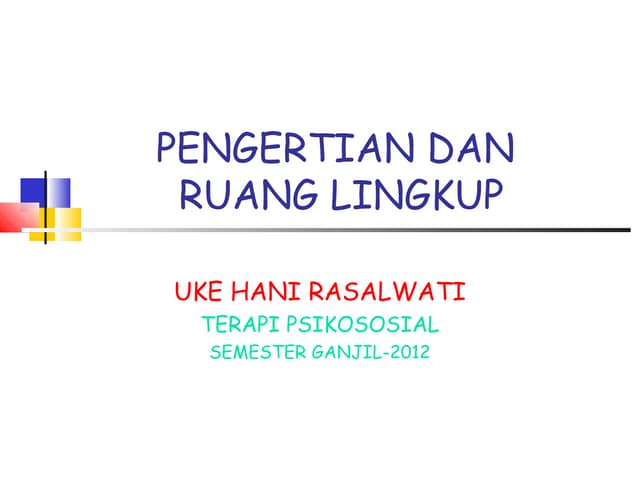 PENGERTIAN DAN RUANG LINGKUP

UKE HANI RASALWATI

TERAPI PSIKOSOSIAL

SEMESTER GANJIL-2012